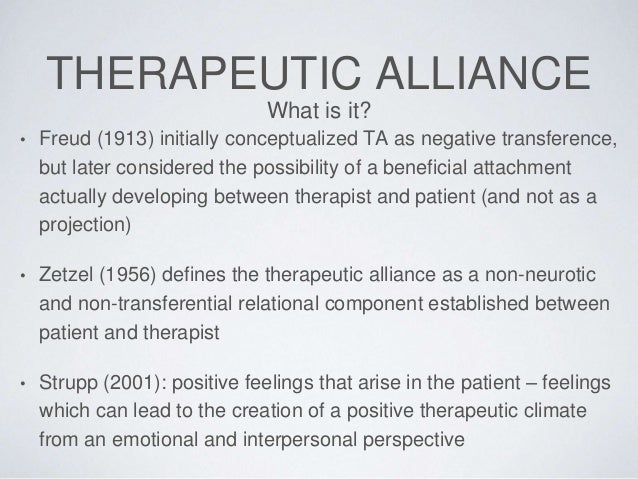 THERAPEUTIC ALLIANCE
What is it?

• Freud (1913) initially conceptualized TA as negative transference, but later considered the possibility of a beneficial attachment actually developing between therapist and patient (and not as a projection)

• Zetzel (1956) defines the therapeutic alliance as a non-neurotic and non-transferential relational component established between patient and therapist

• Strupp (2001): positive feelings that arise in the patient – feelings which can lead to the creation of a positive therapeutic climate from an emotional and interpersonal perspective